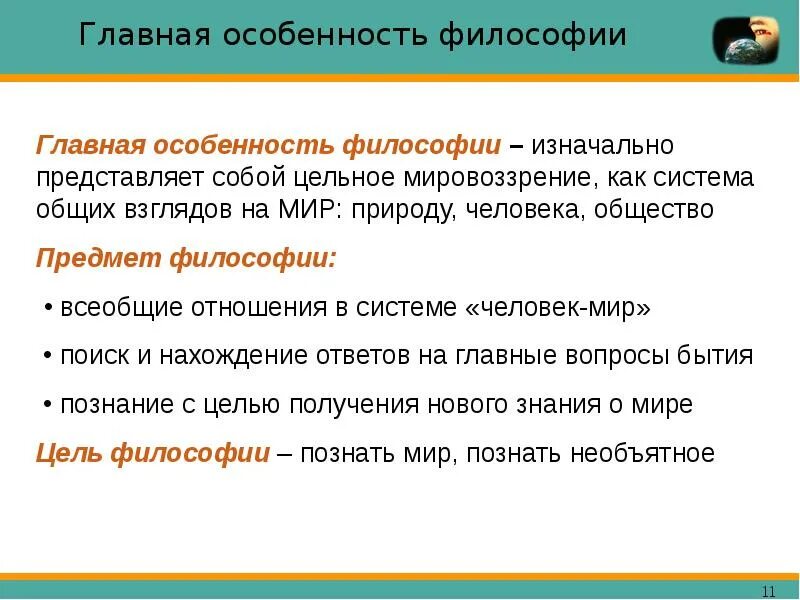 Главная особенность философии

Главная особенность философии – изначально представляет собой цельное мировоззрение, как система общих взглядов на МИР: природу, человека, общество

Предмет философии:

• всеобщие отношения в системе «человек-мир»

• поиск и нахождение ответов на главные вопросы бытия

• познание с целью получения нового знания о мире

Цель философии – познать мир, познать необъятное

11